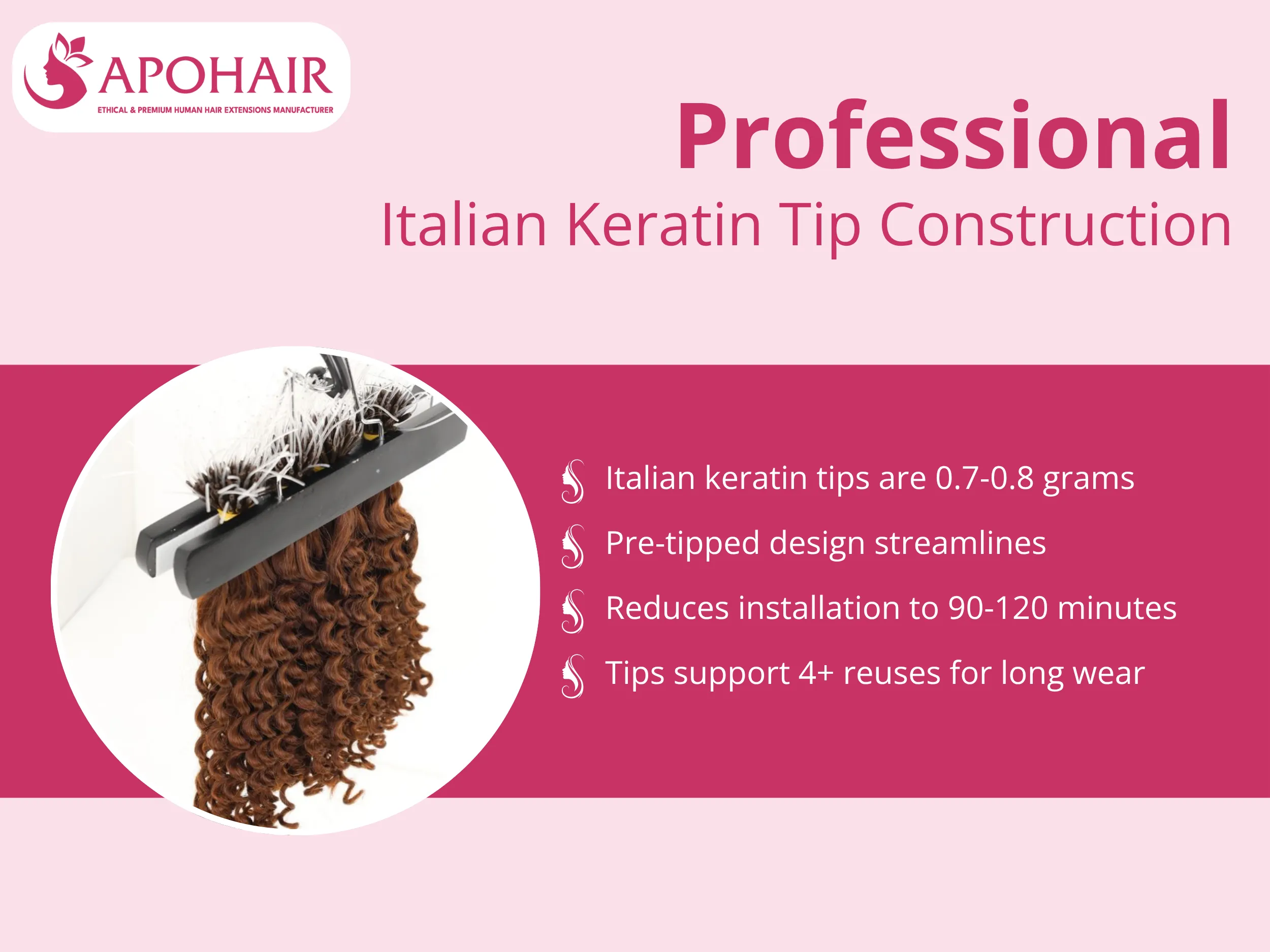 APOHAIR
ETHICAL & PREMIUM HUMAN HAIR EXTENSIONS MANUFACTURER

Professional
Italian Keratin Tip Construction

Italian keratin tips are 0.7-0.8 grams
Pre-tipped design streamlines
Reduces installation to 90-120 minutes
Tips support 4+ reuses for long wear